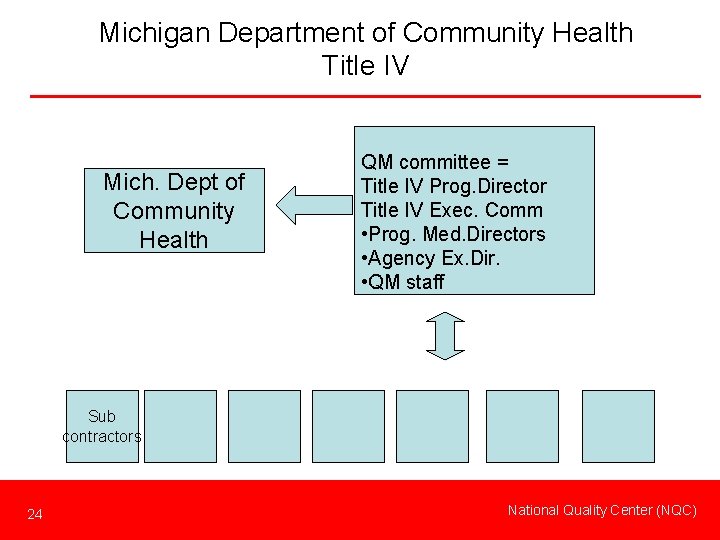 Michigan Department of Community Health
Title IV

Mich. Dept of Community Health

QM committee =
Title IV Prog.Director
Title IV Exec. Comm
•Prog. Med.Directors
•Agency Ex.Dir.
•QM staff

Sub contractors

24

National Quality Center (NQC)